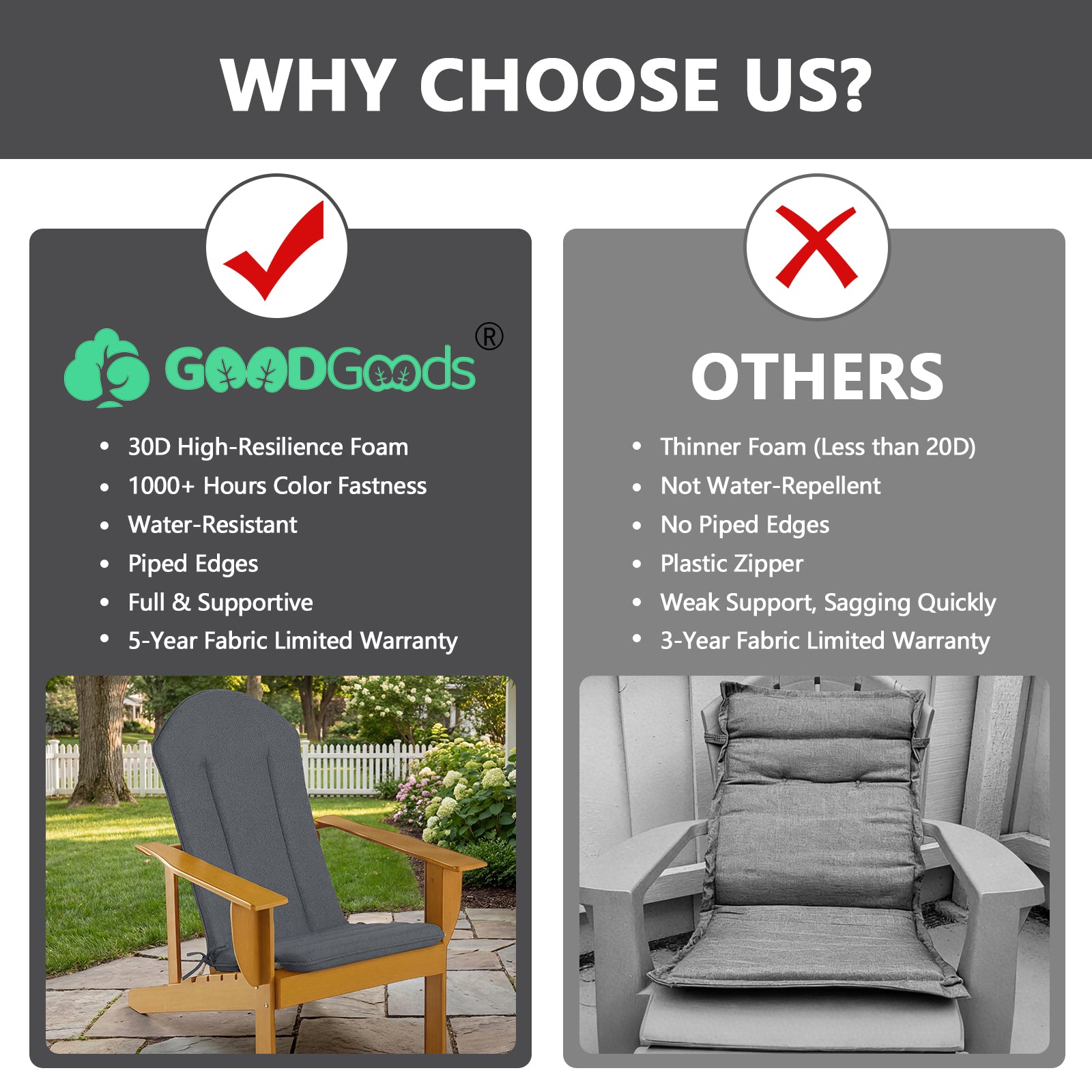 WHY CHOOSE US?

GOODGoods®

- 30D High-Resilience Foam
- 1000+ Hours Color Fastness
- Water-Resistant
- Piped Edges
- Full & Supportive
- 5-Year Fabric Limited Warranty

OTHERS

- Thinner Foam (Less than 20D)
- Not Water-Repellent
- No Piped Edges
- Plastic Zipper
- Weak Support, Sagging Quickly
- 3-Year Fabric Limited Warranty